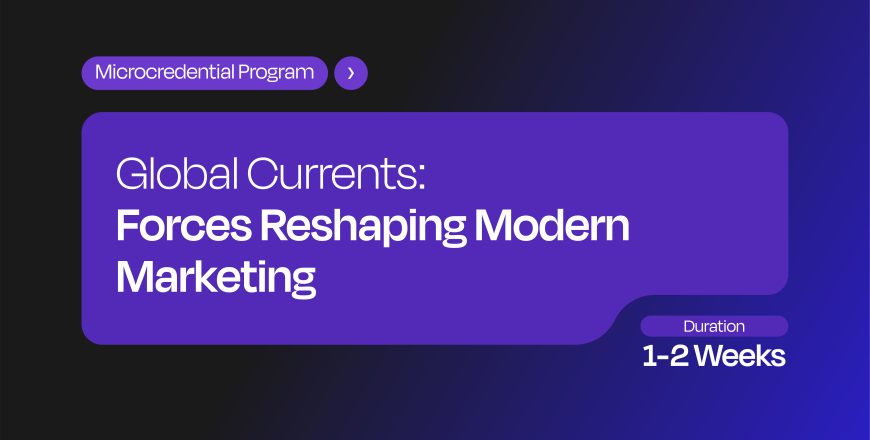 Microcredential Program ›

Global Currents:
Forces Reshaping Modern Marketing

Duration
1-2 Weeks